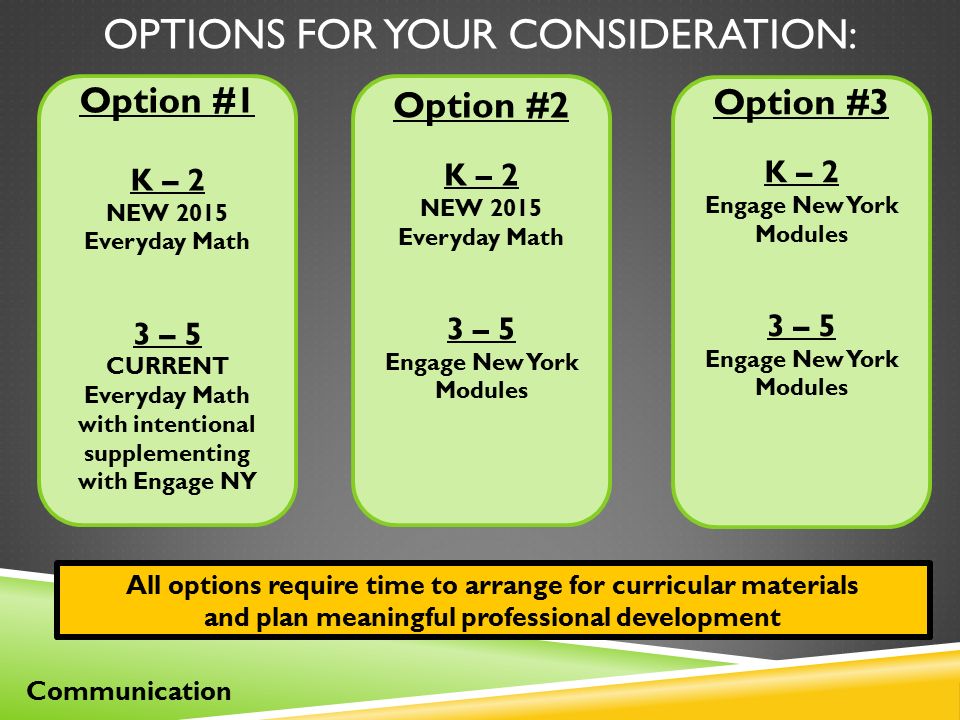 OPTIONS FOR YOUR CONSIDERATION:

Option #1

K – 2
NEW 2015
Everyday Math

3 – 5
CURRENT
Everyday Math
with intentional
supplementing
with Engage NY

Option #2

K – 2
NEW 2015
Everyday Math

3 – 5
Engage New York
Modules

Option #3

K – 2
Engage New York
Modules

3 – 5
Engage New York
Modules

All options require time to arrange for curricular materials and plan meaningful professional development

Communication